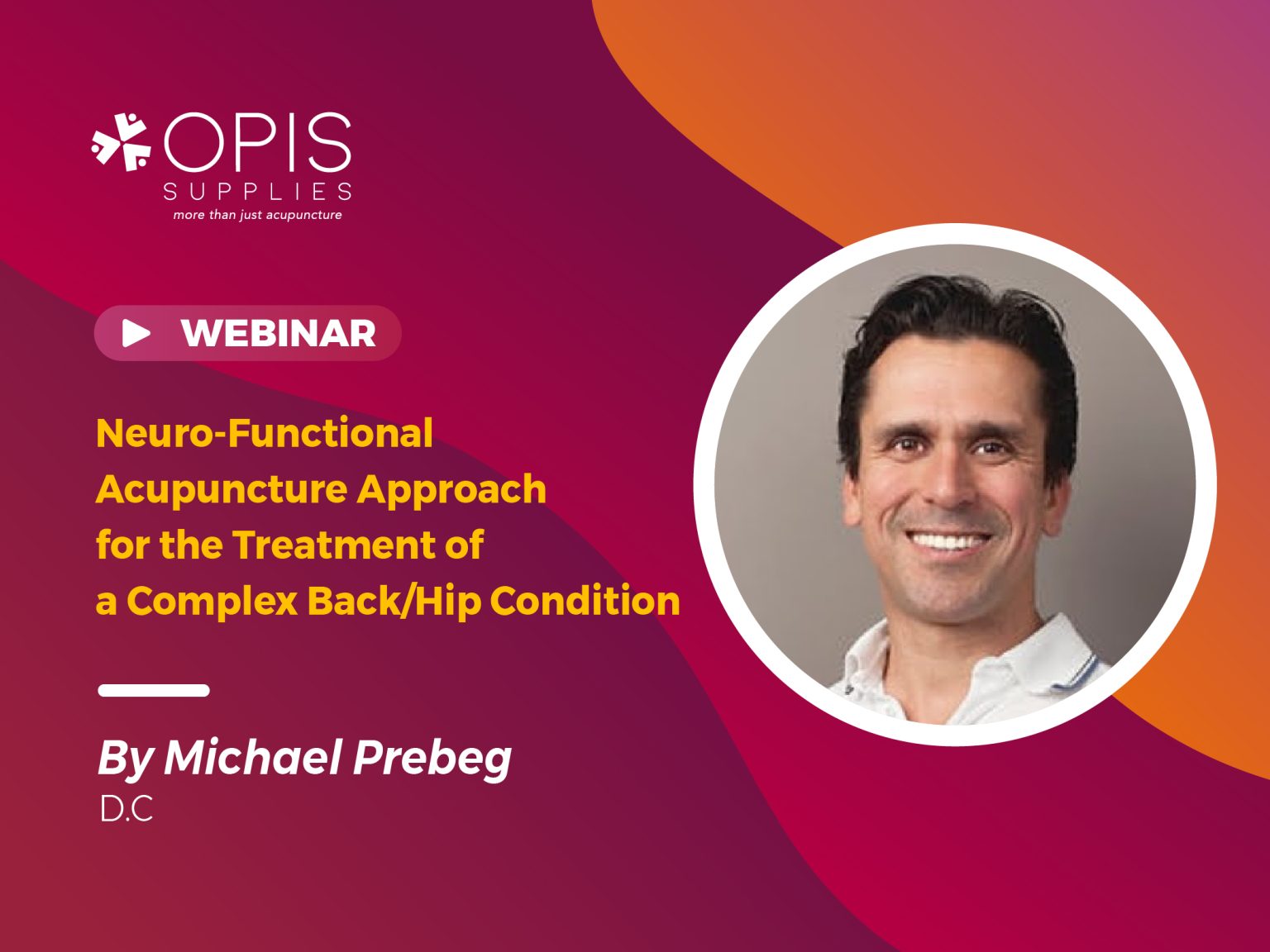 OPIS
SUPPLIES
more than just acupuncture

WEBINAR

Neuro-Functional Acupuncture Approach for the Treatment of a Complex Back/Hip Condition

By Michael Prebeg
D.C